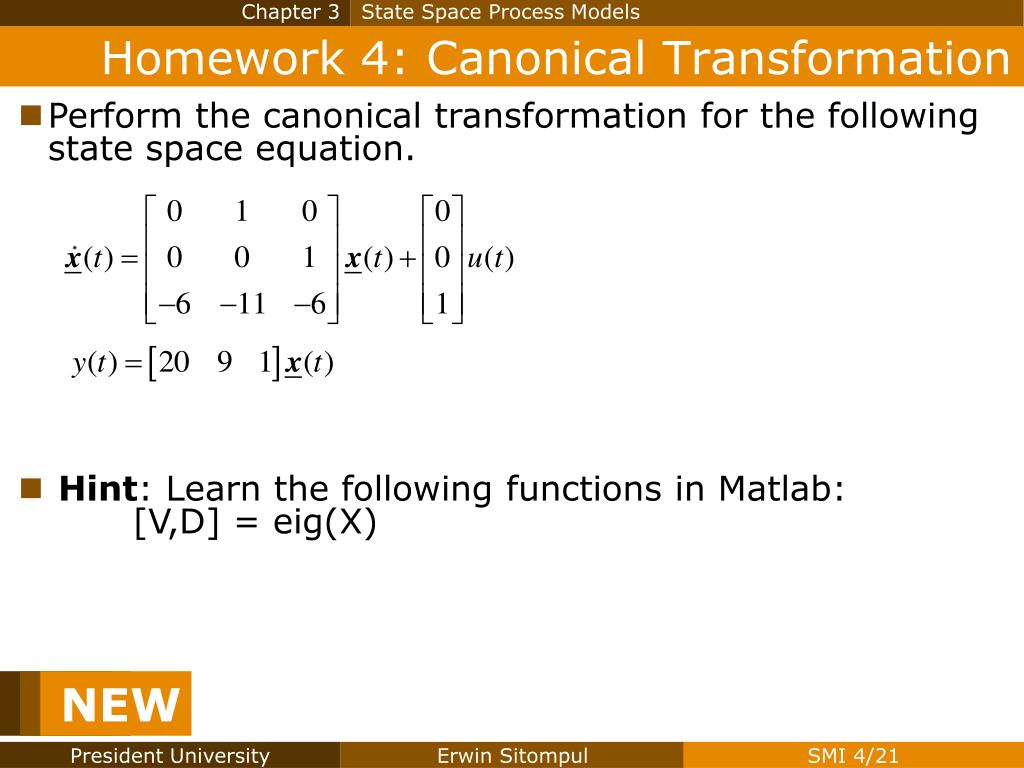 Chapter 3 State Space Process Models

Homework 4: Canonical Transformation

Perform the canonical transformation for the following state space equation.

$\dot{\underline{x}}(t) = \begin{bmatrix} 0 & 1 & 0 \\ 0 & 0 & 1 \\ -6 & -11 & -6 \end{bmatrix} \underline{x}(t) + \begin{bmatrix} 0 \\ 0 \\ 1 \end{bmatrix} u(t)$

$y(t) = \begin{bmatrix} 20 & 9 & 1 \end{bmatrix} \underline{x}(t)$

Hint: Learn the following functions in Matlab:
[V,D] = eig(X)

NEW

President University Erwin Sitompul SMI 4/21